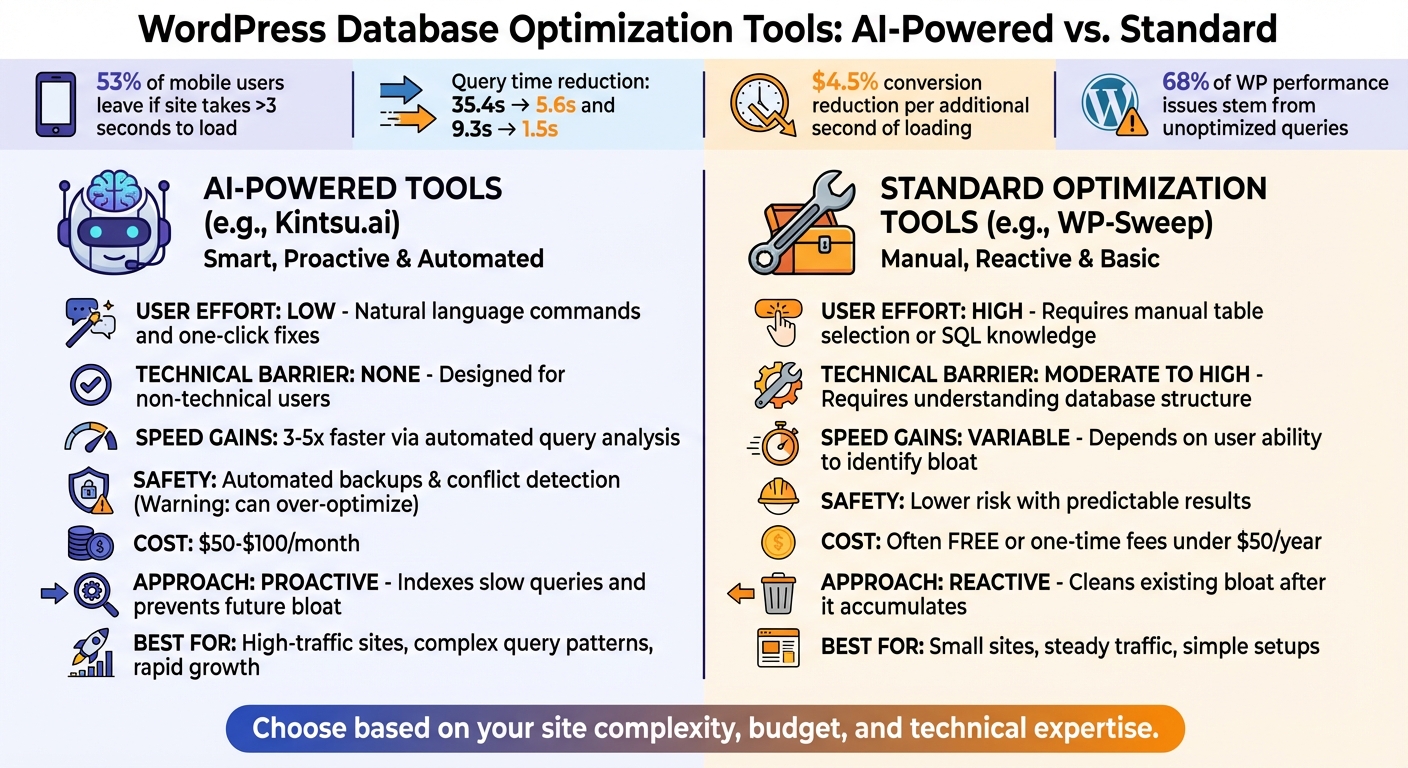 WordPress Database Optimization Tools: AI-Powered vs. Standard

53% of mobile users leave if site takes >3 seconds to load

Query time reduction: 35.4s → 5.6s and 9.3s → 1.5s

$4.5% conversion reduction per additional second of loading

68% of WP performance issues stem from unoptimized queries

AI-POWERED TOOLS (e.g., Kintsu.ai)
Smart, Proactive & Automated

USER EFFORT: LOW - Natural language commands and one-click fixes

TECHNICAL BARRIER: NONE - Designed for non-technical users

SPEED GAINS: 3-5x faster via automated query analysis

SAFETY: Automated backups & conflict detection (Warning: can over-optimize)

COST: $50-$100/month

APPROACH: PROACTIVE - Indexes slow queries and prevents future bloat

BEST FOR: High-traffic sites, complex query patterns, rapid growth

STANDARD OPTIMIZATION TOOLS (e.g., WP-Sweep)
Manual, Reactive & Basic

USER EFFORT: HIGH - Requires manual table selection or SQL knowledge

TECHNICAL BARRIER: MODERATE TO HIGH - Requires understanding database structure

SPEED GAINS: VARIABLE - Depends on user ability to identify bloat

SAFETY: Lower risk with predictable results

COST: Often FREE or one-time fees under $50/year

APPROACH: REACTIVE - Cleans existing bloat after it accumulates

BEST FOR: Small sites, steady traffic, simple setups

Choose based on your site complexity, budget, and technical expertise.